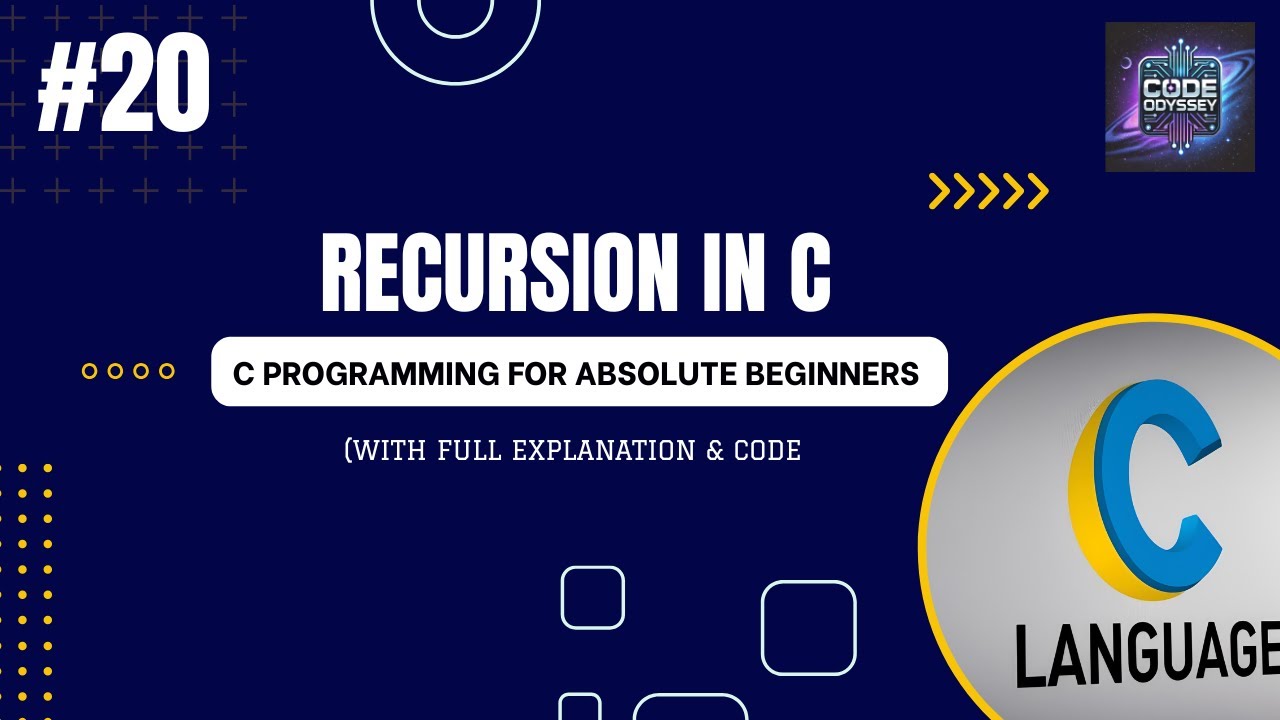 #20

CODE ODYSSEY

RECURSION IN C

C PROGRAMMING FOR ABSOLUTE BEGINNERS

(WITH FULL EXPLANATION & CODE

C

LANGUAGE